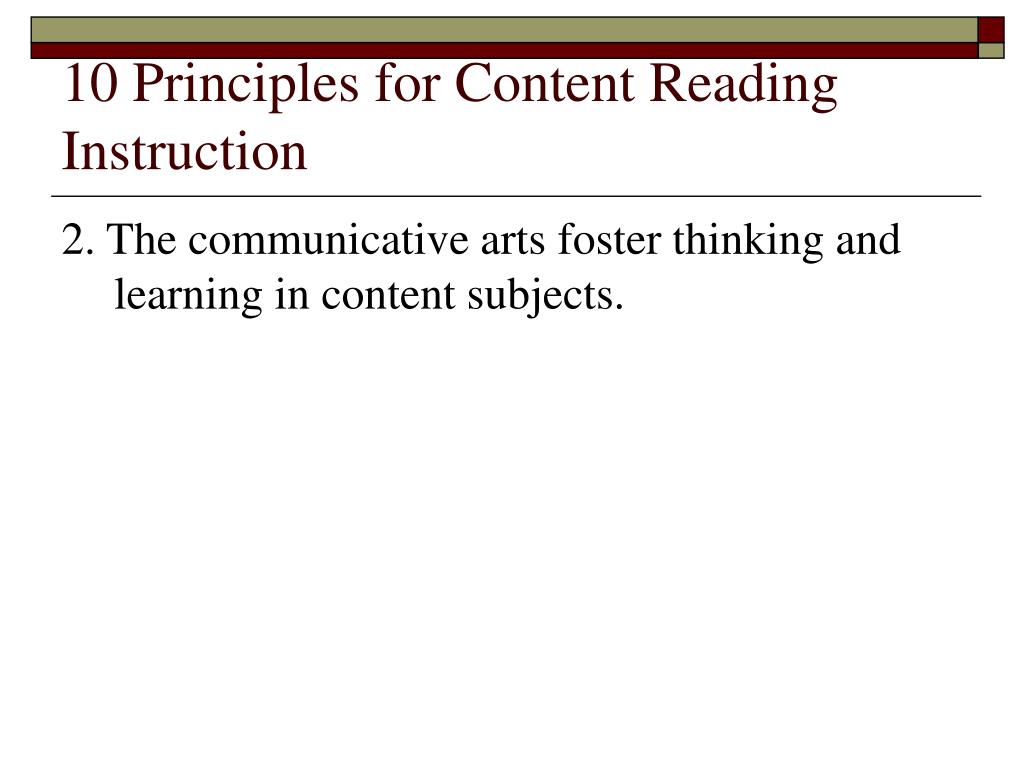 10 Principles for Content Reading Instruction

2. The communicative arts foster thinking and learning in content subjects.